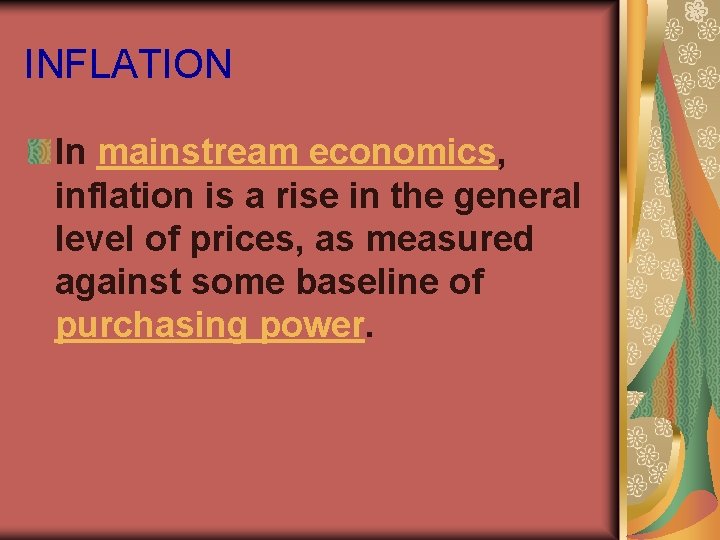 INFLATION

In mainstream economics, inflation is a rise in the general level of prices, as measured against some baseline of purchasing power.